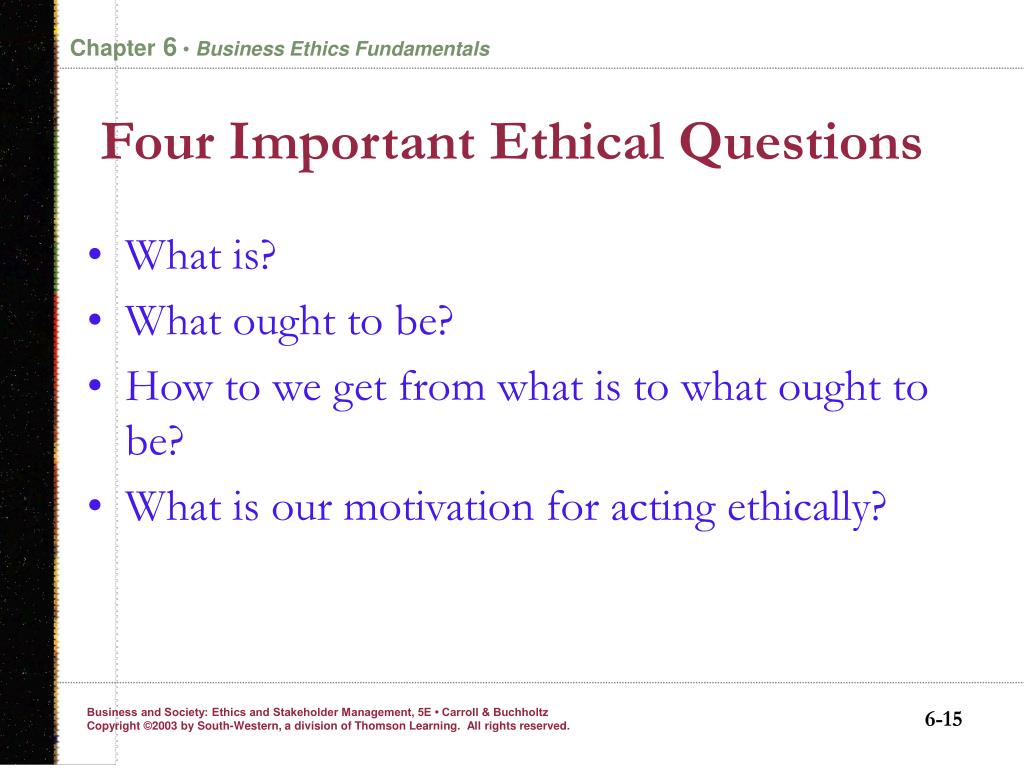 Chapter 6 • Business Ethics Fundamentals

Four Important Ethical Questions

• What is?
• What ought to be?
• How to we get from what is to what ought to be?
• What is our motivation for acting ethically?

Business and Society: Ethics and Stakeholder Management, 5E • Carroll & Buchholtz
Copyright ©2003 by South-Western, a division of Thomson Learning. All rights reserved.

6-15